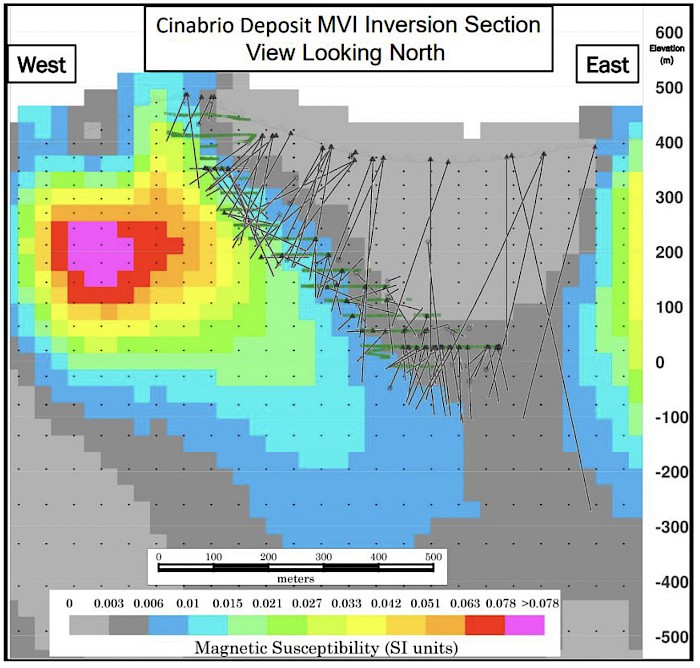 Cinabrio Deposit MVI Inversion Section
View Looking North

West

East

600
Elevation (m)
500
400
300
200
100
0
-100
-200
-300
-400
-500

0 100 200 300 400 500
meters

0 0.003 0.006 0.01 0.015 0.021 0.027 0.033 0.042 0.051 0.063 0.078 >0.078

Magnetic Susceptibility (SI units)